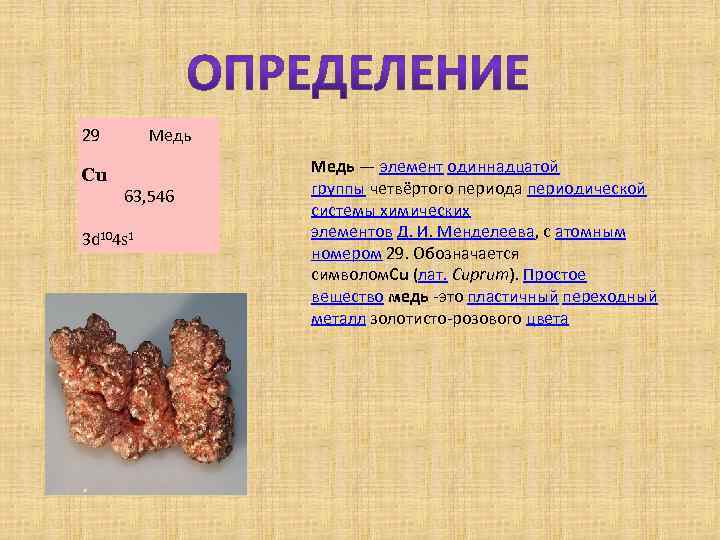 ОПРЕДЕЛЕНИЕ

29 Медь

Cu

63,546

$3d^{10}4s^1$

Медь — элемент одиннадцатой группы четвёртого периода периодической системы химических элементов Д. И. Менделеева, с атомным номером 29. Обозначается символомCu (лат. Cuprum). Простое вещество медь -это пластичный переходный металл золотисто-розового цвета